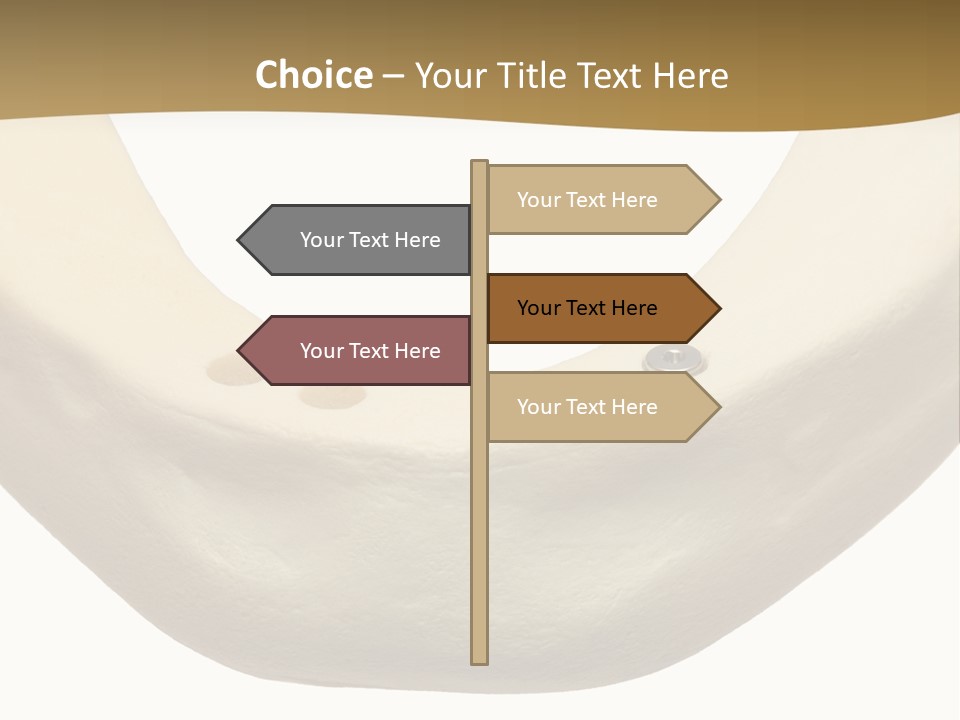 Choice – Your Title Text Here

Your Text Here

Your Text Here

Your Text Here

Your Text Here

Your Text Here